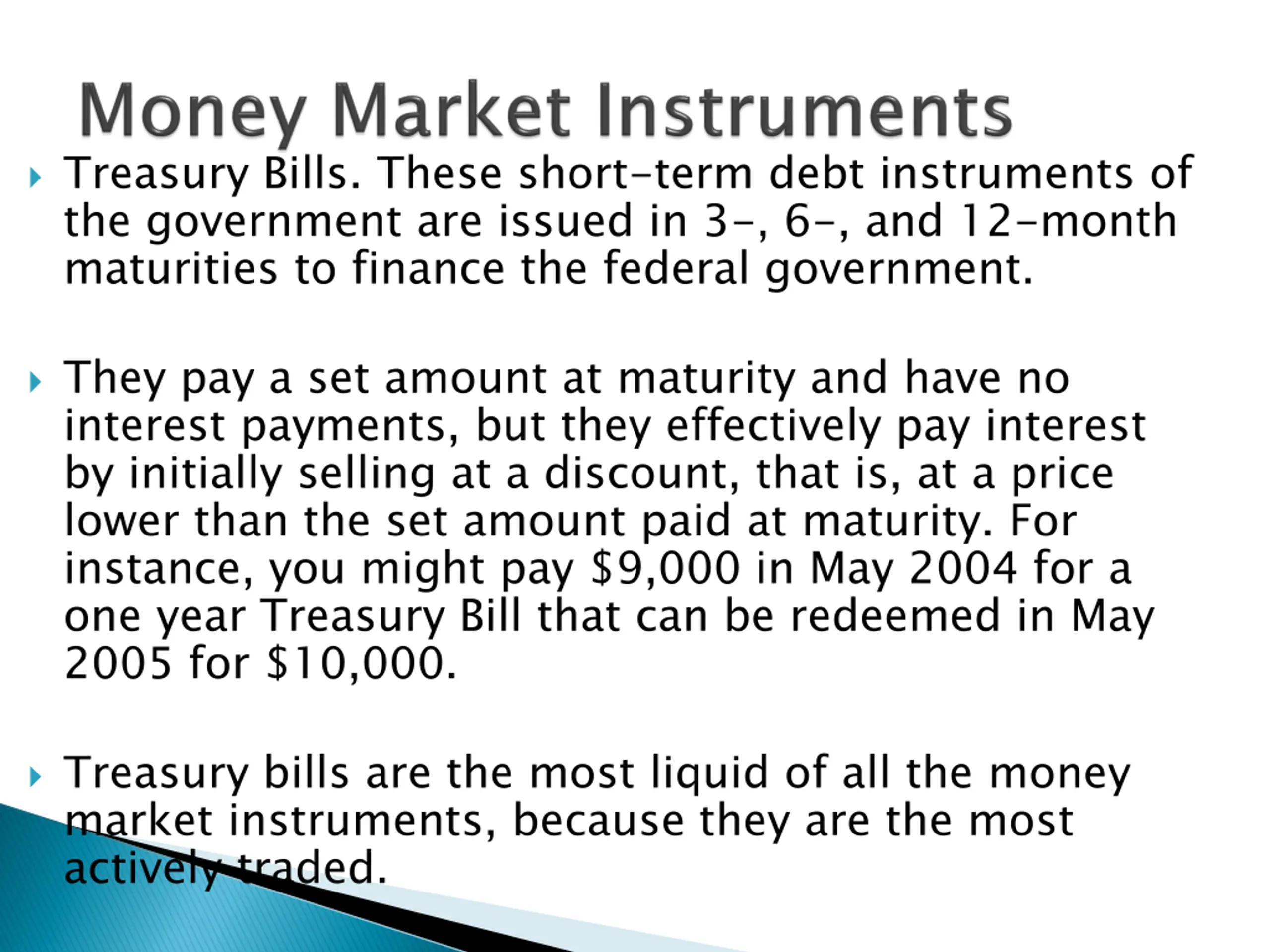 Money Market Instruments

Treasury Bills. These short-term debt instruments of the government are issued in 3-, 6-, and 12-month maturities to finance the federal government.

They pay a set amount at maturity and have no interest payments, but they effectively pay interest by initially selling at a discount, that is, at a price lower than the set amount paid at maturity. For instance, you might pay \$9,000 in May 2004 for a one year Treasury Bill that can be redeemed in May 2005 for \$10,000.

Treasury bills are the most liquid of all the money market instruments, because they are the most actively traded.